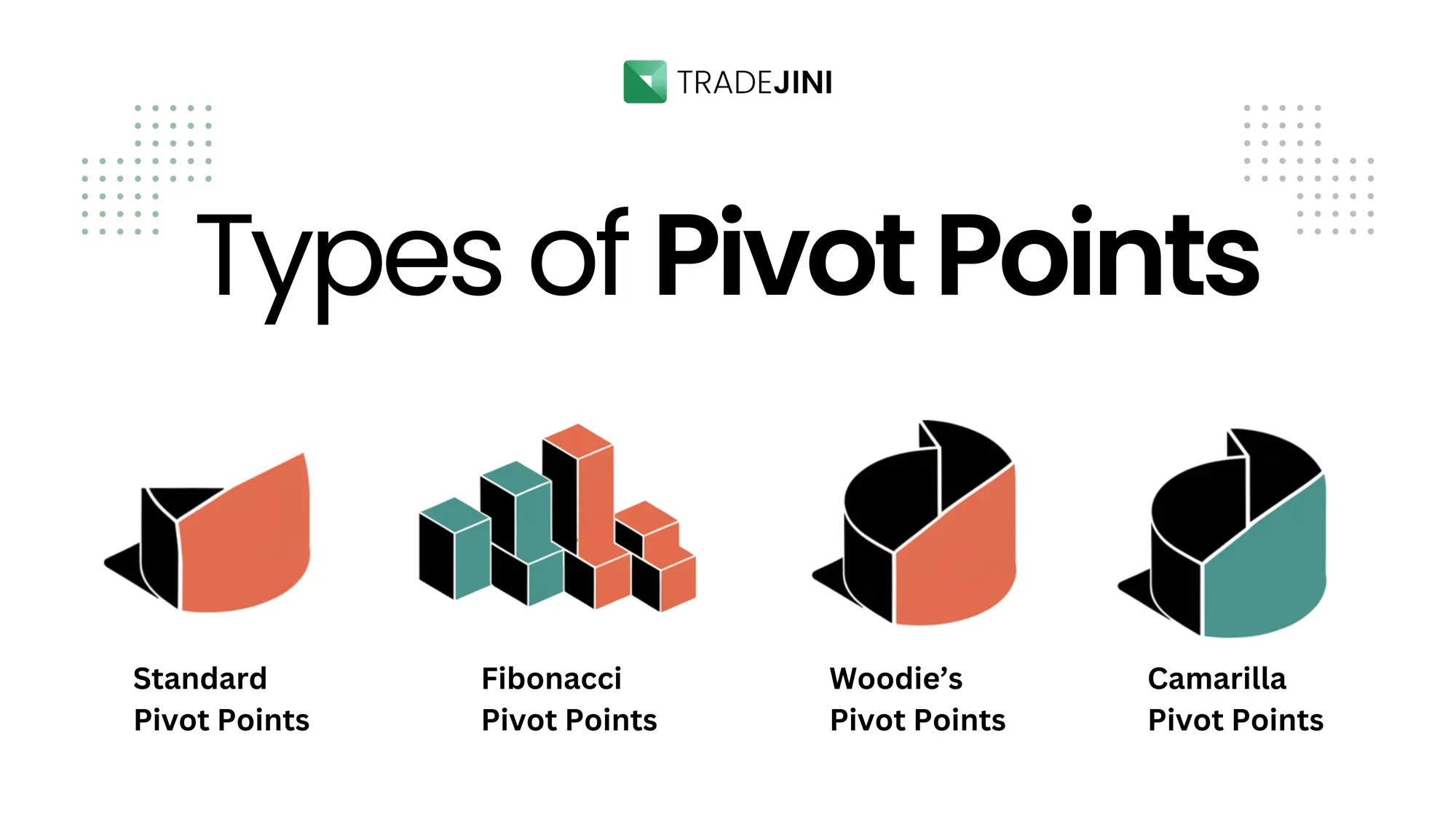 TRADEJINI

Types of Pivot Points

Standard Pivot Points

Fibonacci Pivot Points

Woodie’s Pivot Points

Camarilla Pivot Points